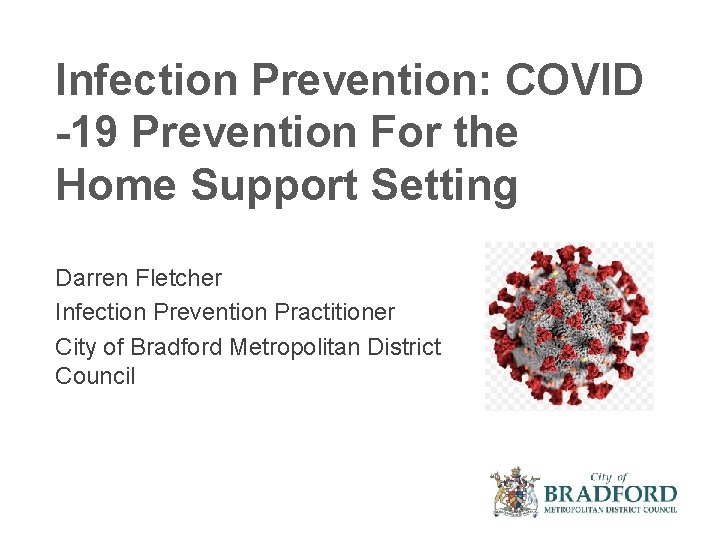 Infection Prevention: COVID -19 Prevention For the Home Support Setting

Darren Fletcher

Infection Prevention Practitioner

City of Bradford Metropolitan District Council

City of
BRADFORD
METROPOLITAN DISTRICT COUNCIL